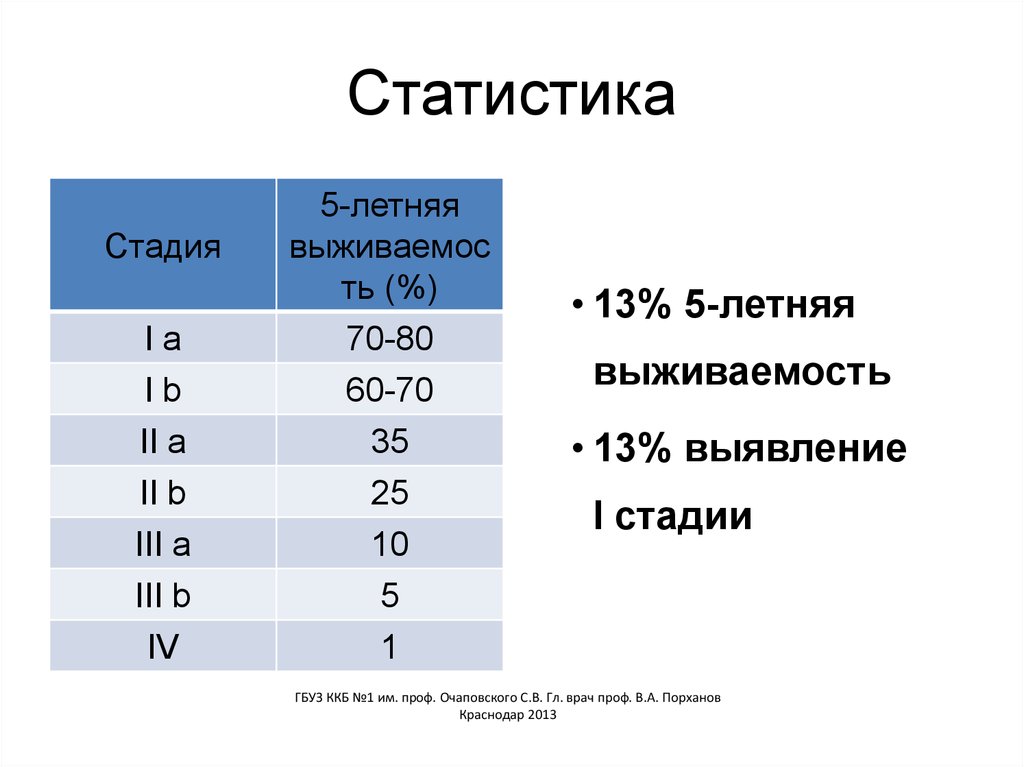 Статистика

| Стадия | 5-летняя выживаемость (%) |
|---|---|
| I a | 70-80 |
| I b | 60-70 |
| II a | 35 |
| II b | 25 |
| III a | 10 |
| III b | 5 |
| IV | 1 |

• 13% 5-летняя выживаемость

• 13% выявление I стадии

ГБУЗ ККБ №1 им. проф. Очаповского С.В. Гл. врач проф. В.А. Порханов
Краснодар 2013